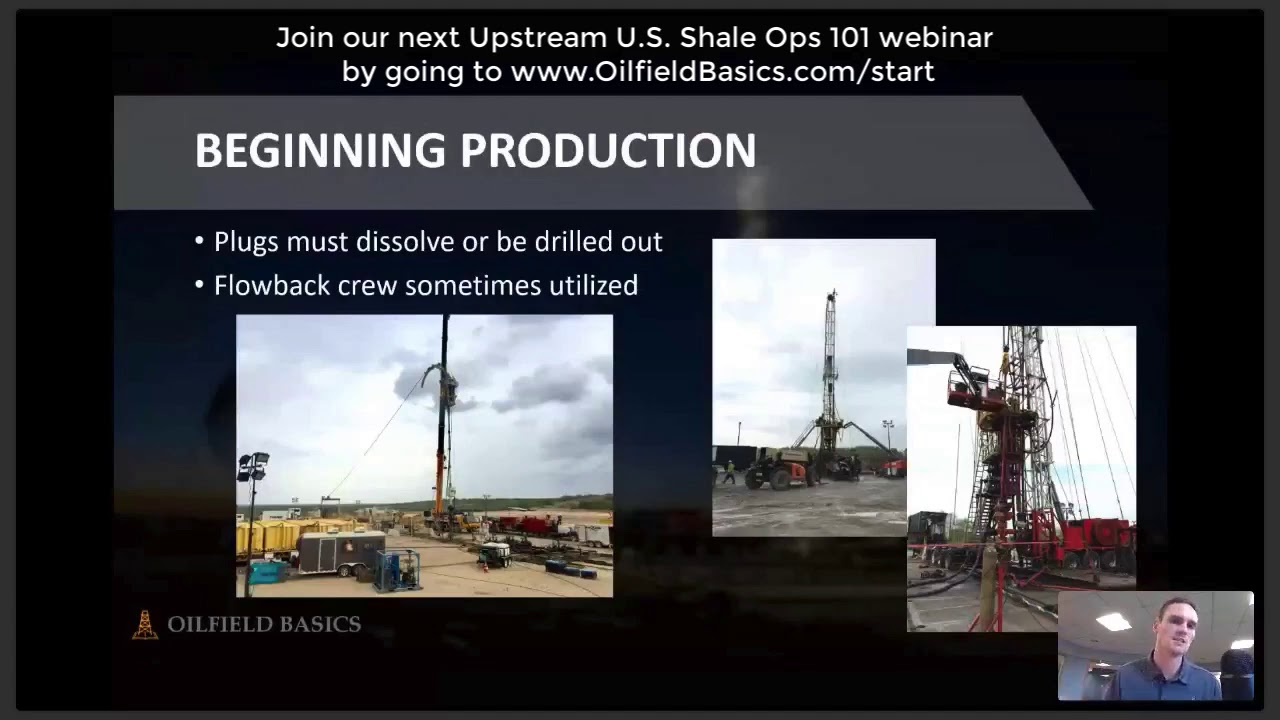 Join our next Upstream U.S. Shale Ops 101 webinar by going to www.OilfieldBasics.com/start

BEGINNING PRODUCTION

• Plugs must dissolve or be drilled out
• Flowback crew sometimes utilized

OILFIELD BASICS